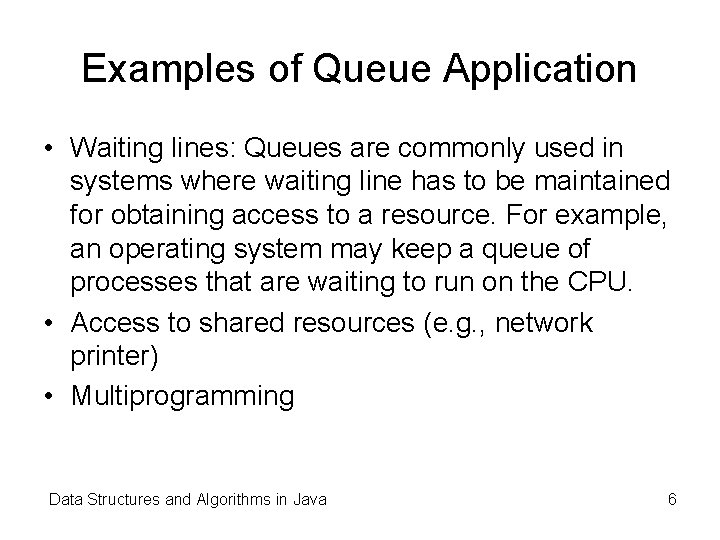 Examples of Queue Application

• Waiting lines: Queues are commonly used in systems where waiting line has to be maintained for obtaining access to a resource. For example, an operating system may keep a queue of processes that are waiting to run on the CPU.

• Access to shared resources (e.g., network printer)

• Multiprogramming

Data Structures and Algorithms in Java

6